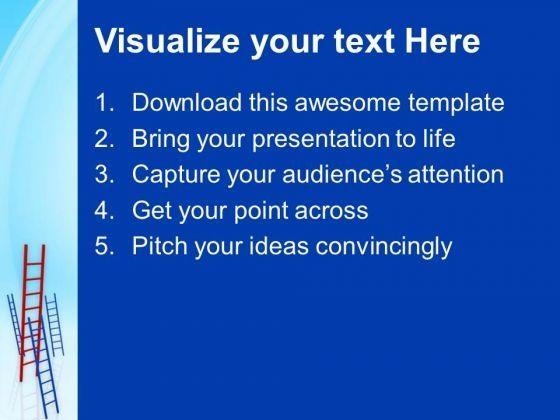 Visualize your text Here

1. Download this awesome template
2. Bring your presentation to life
3. Capture your audience's attention
4. Get your point across
5. Pitch your ideas convincingly